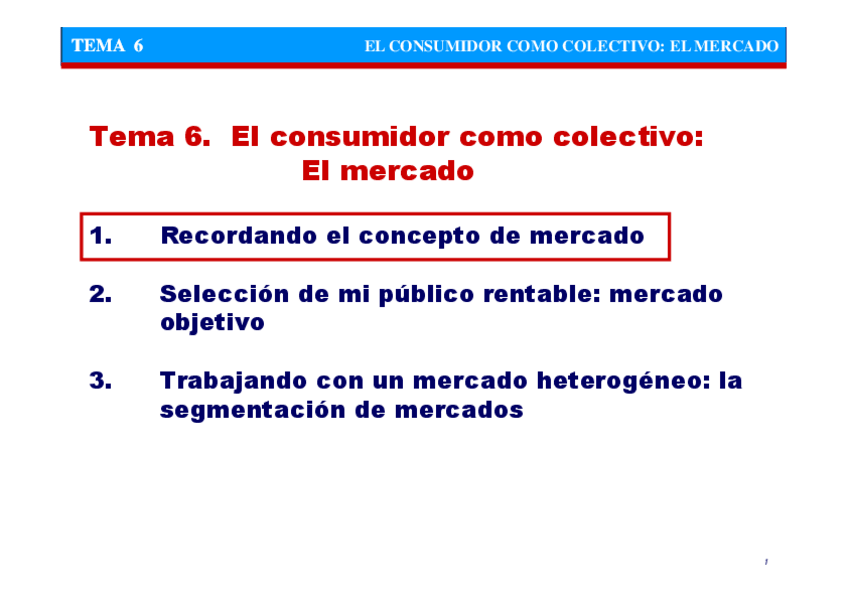 TEMA 6

EL CONSUMIDOR COMO COLECTIVO: EL MERCADO

Tema 6. El consumidor como colectivo: El mercado

1. Recordando el concepto de mercado

2. Selección de mi público rentable: mercado objetivo

3. Trabajando con un mercado heterogéneo: la segmentación de mercados

1